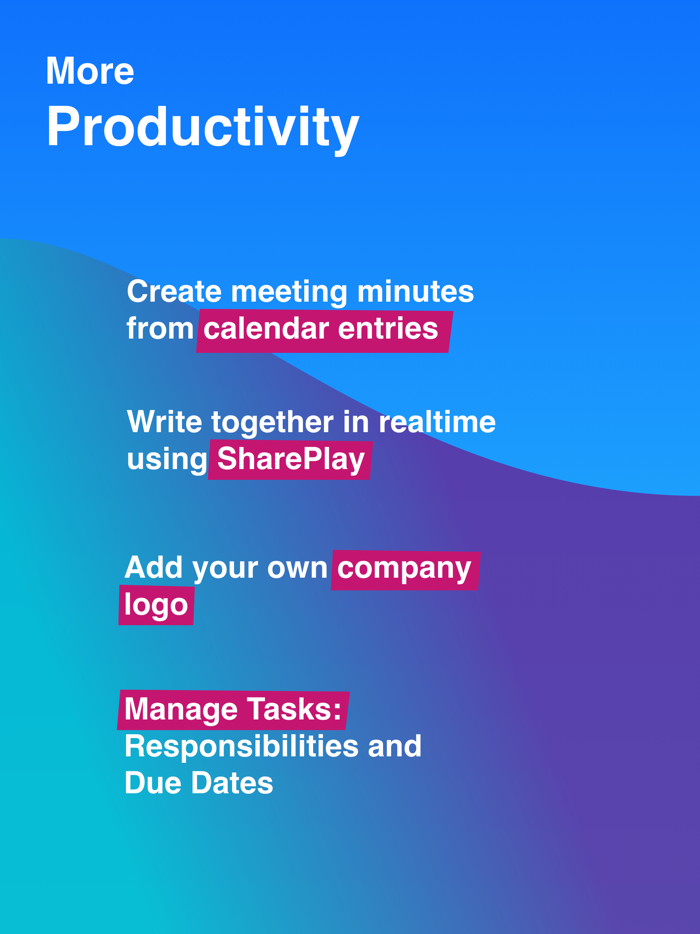 More
Productivity

Create meeting minutes from calendar entries

Write together in realtime using SharePlay

Add your own company logo

Manage Tasks: Responsibilities and Due Dates